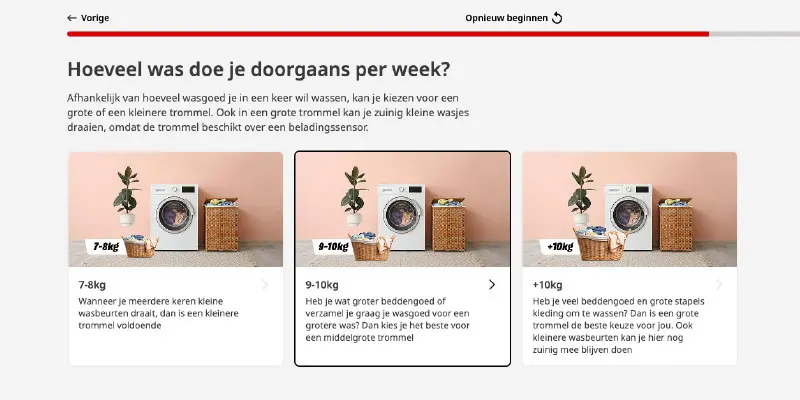 ← Vorige

Opnieuw beginnen

Hoeveel was doe je doorgaans per week?

Afhankelijk van hoeveel wasgoed je in een keer wil wassen, kan je kiezen voor een grote of een kleinere trommel. Ook in een grote trommel kan je zuinig kleine wasjes draaien, omdat de trommel beschikt over een beladingssensor.

7-8kg

7-8kg

Wanneer je meerdere keren kleine wasbeurten draait, dan is een kleinere trommel voldoende

9-10kg

9-10kg

Heb je wat groter beddengoed of verzamel je graag je wasgoed voor een grotere was? Dan kies je het beste voor een middelgrote trommel

+10kg

+10kg

Heb je veel beddengoed en grote stapels kleding om te wassen? Dan is een grote trommel de beste keuze voor jou. Ook kleinere wasbeurten kan je hier nog zuinig mee blijven doen